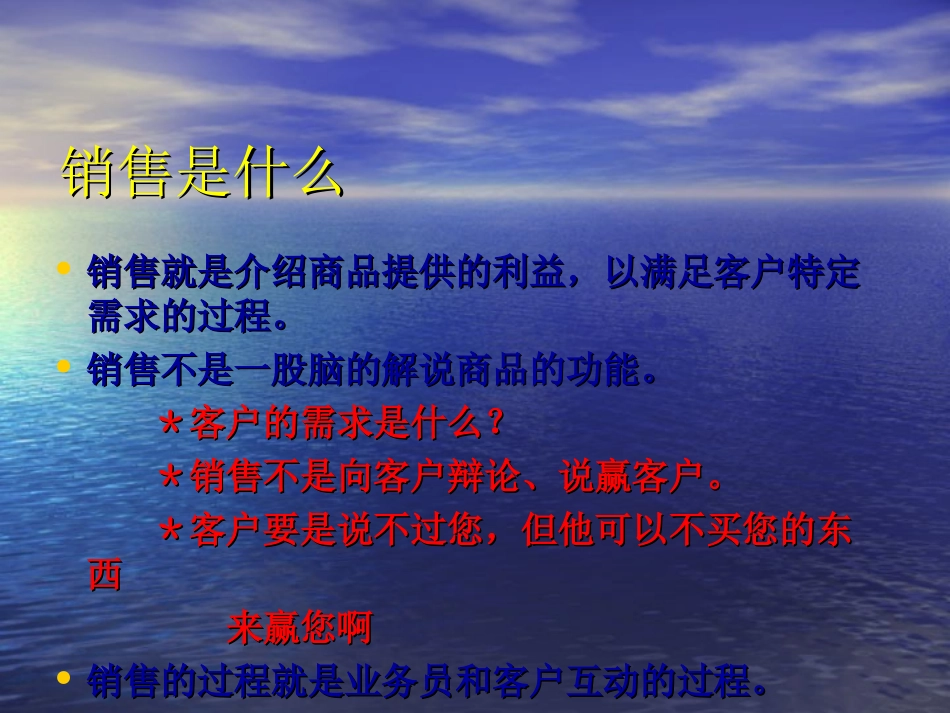 销售是什么

• 销售就是介绍商品提供的利益，以满足客户特定需求的过程。

• 销售不是一股脑的解说商品的功能。

*客户的需求是什么？

*销售不是向客户辩论、说赢客户。

*客户要是说不过您，但他可以不买您的东西

来赢您啊

• 销售的过程就是业务员和客户互动的过程。